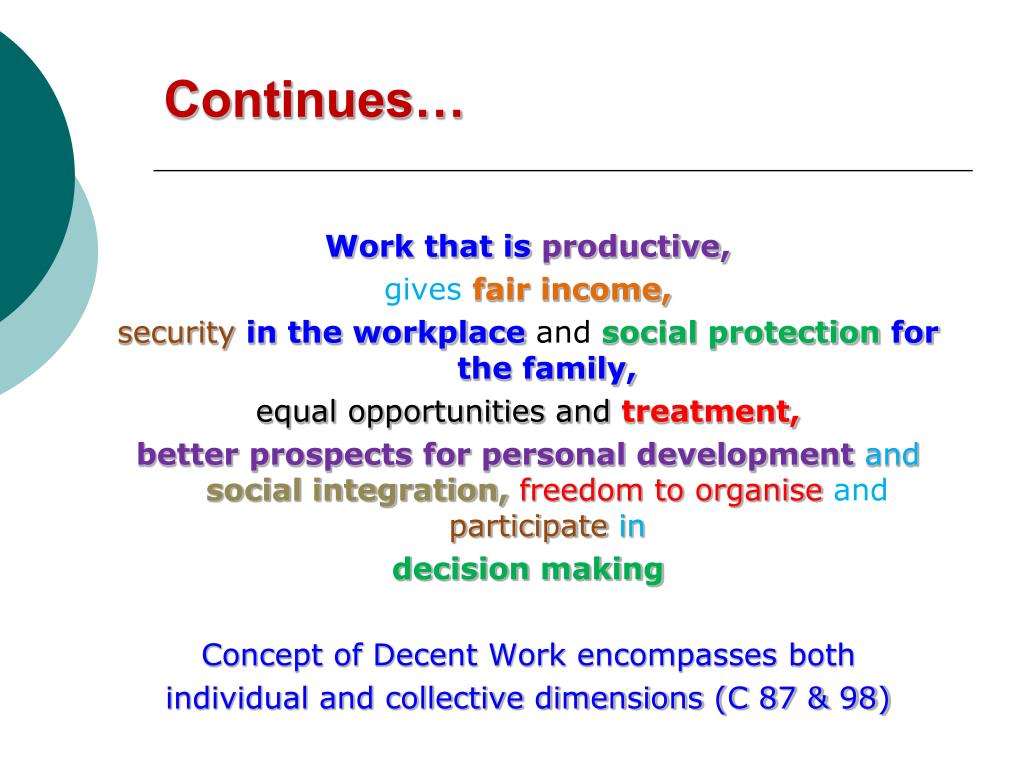 Continues…

Work that is productive,
gives fair income,
security in the workplace and social protection for the family,
equal opportunities and treatment,
better prospects for personal development and social integration, freedom to organise and participate in
decision making

Concept of Decent Work encompasses both individual and collective dimensions (C 87 & 98)